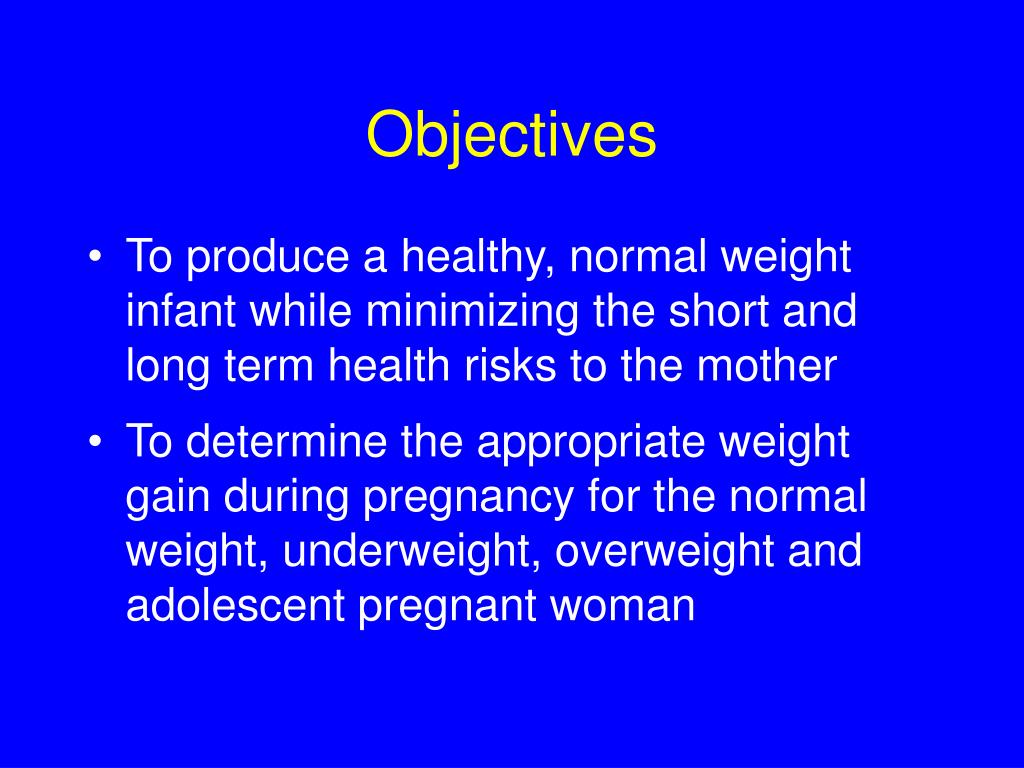 Objectives

• To produce a healthy, normal weight infant while minimizing the short and long term health risks to the mother

• To determine the appropriate weight gain during pregnancy for the normal weight, underweight, overweight and adolescent pregnant woman